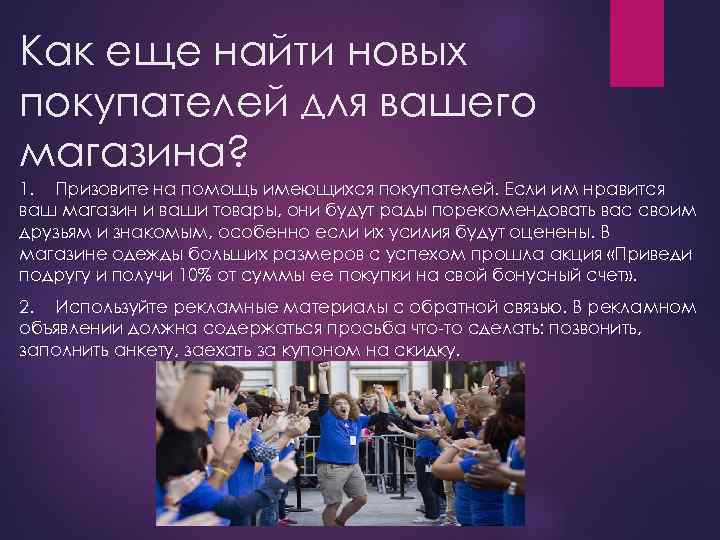 Как еще найти новых покупателей для вашего магазина?

1. Призовите на помощь имеющихся покупателей. Если им нравится ваш магазин и ваши товары, они будут рады порекомендовать вас своим друзьям и знакомым, особенно если их усилия будут оценены. В магазине одежды больших размеров с успехом прошла акция «Приведи подругу и получи 10% от суммы ее покупки на свой бонусный счет».

2. Используйте рекламные материалы с обратной связью. В рекламном объявлении должна содержаться просьба что-то сделать: позвонить, заполнить анкету, заехать за купоном на скидку.